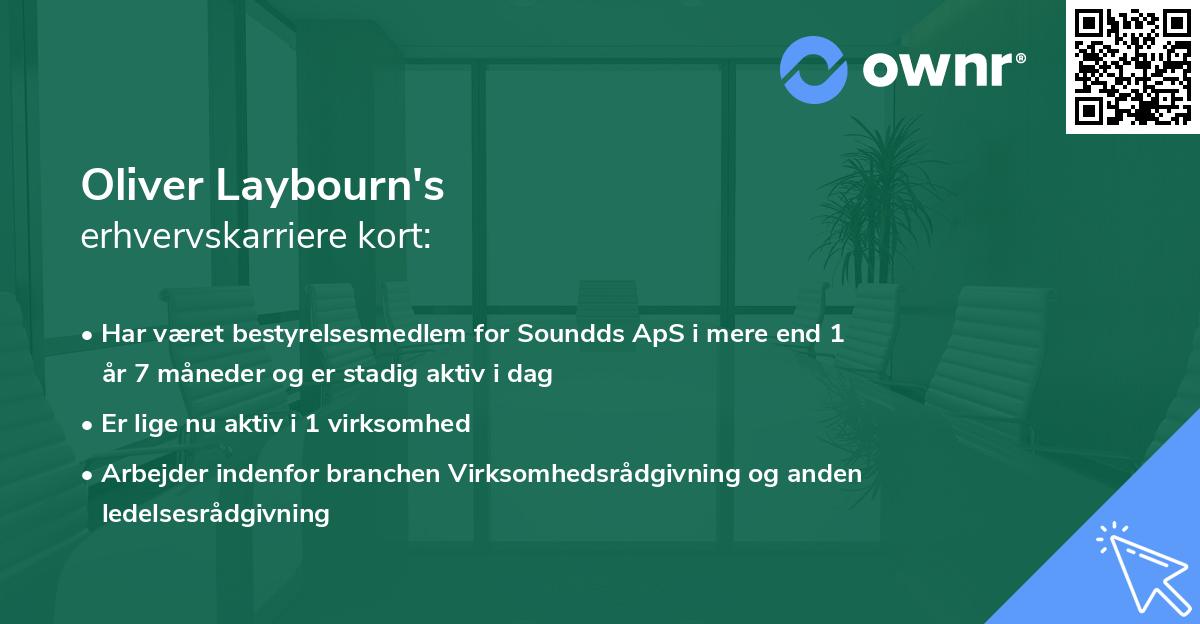 ownr®

Oliver Laybourn's
erhvervskarriere kort:

• Har været bestyrelsesmedlem for Soundds ApS i mere end 1 år 7 måneder og er stadig aktiv i dag
• Er lige nu aktiv i 1 virksomhed
• Arbejder indenfor branchen Virksomhedsrådgivning og anden ledelsesrådgivning